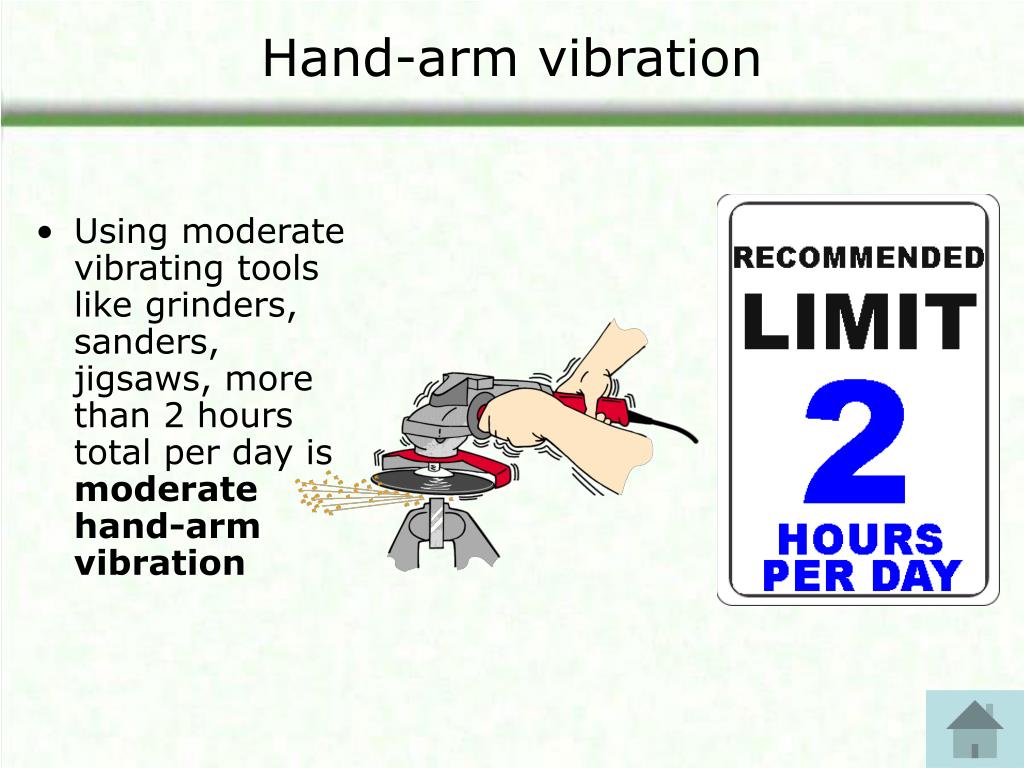 Hand-arm vibration

• Using moderate vibrating tools like grinders, sanders, jigsaws, more than 2 hours total per day is **moderate hand-arm vibration**

RECOMMENDED
LIMIT
2
HOURS
PER DAY